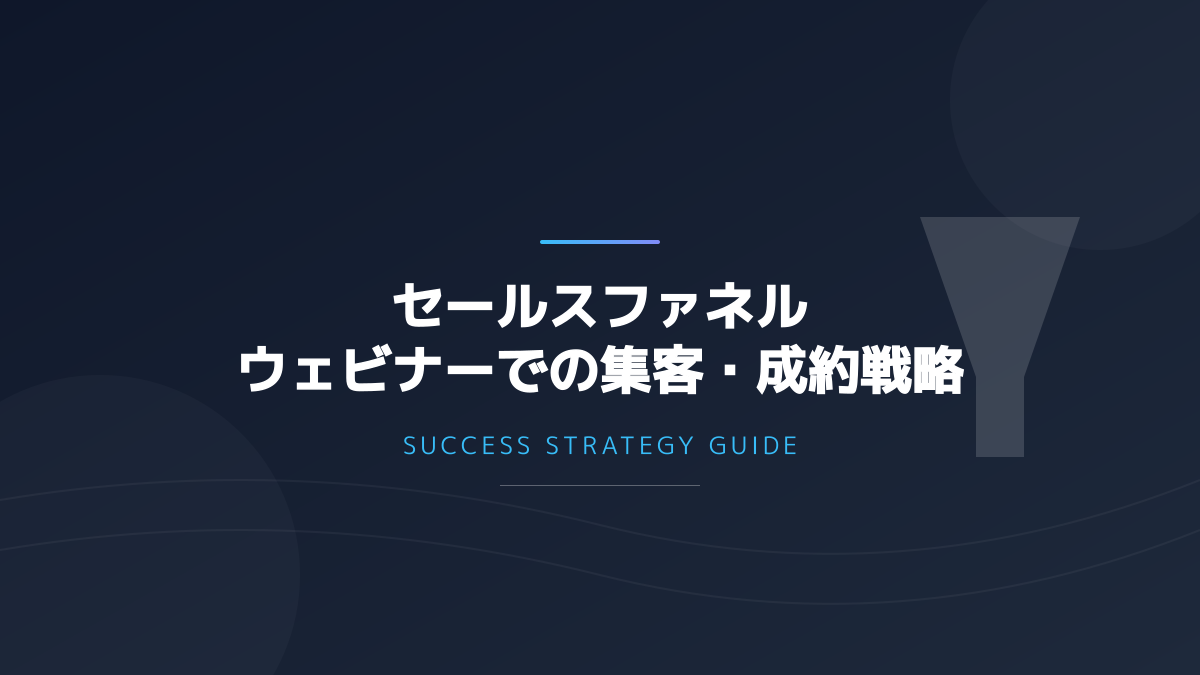 セールスファネル
ウェビナーでの集客・成約戦略

SUCCESS STRATEGY GUIDE